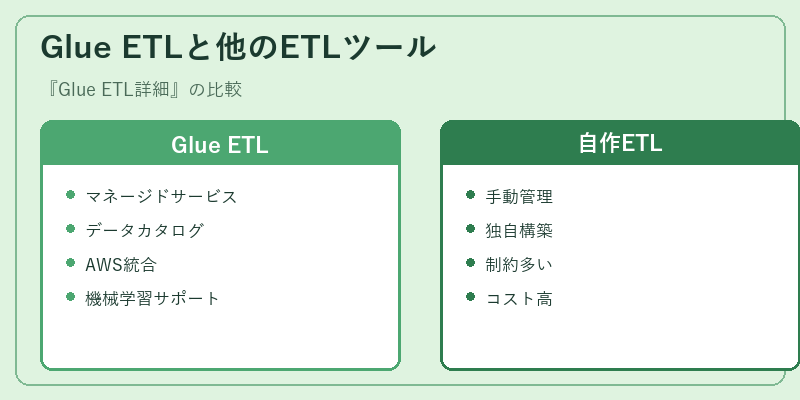 Glue ETLと他のETLツール

『Glue ETL詳細』の比較

Glue ETL

- マネージドサービス
- データカタログ
- AWS統合
- 機械学習サポート

自作ETL

- 手動管理
- 独自構築
- 制約多い
- コスト高